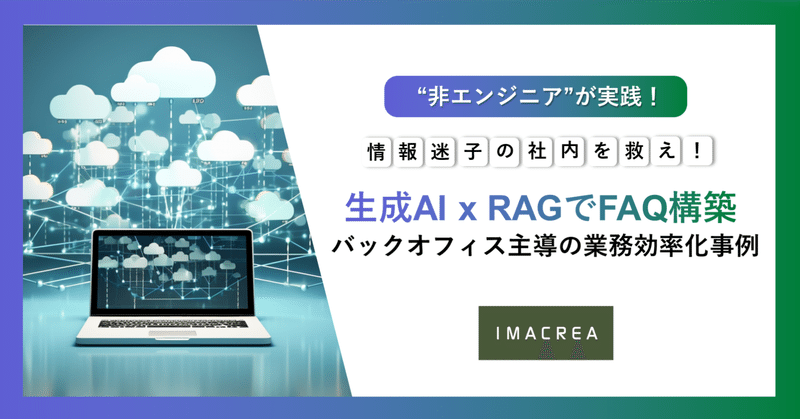 “非エンジニア”が実践！

情報迷子の社内を救え！

生成AI x RAGでFAQ構築
バックオフィス主導の業務効率化事例

IMACREA